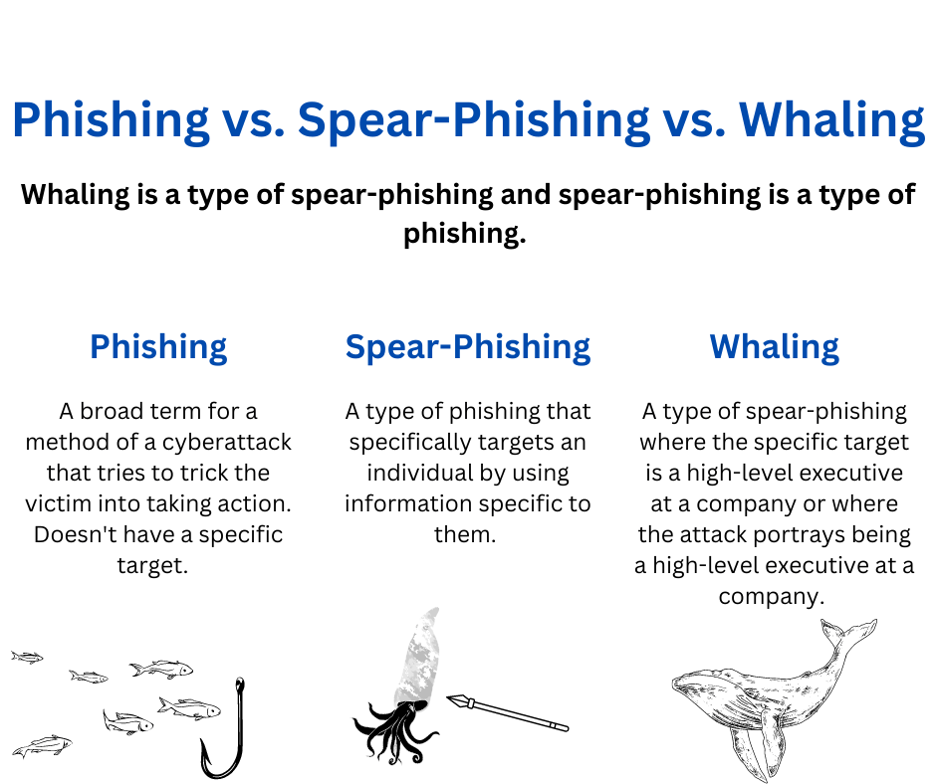 Phishing vs. Spear-Phishing vs. Whaling

Whaling is a type of spear-phishing and spear-phishing is a type of phishing.

Phishing

A broad term for a method of a cyberattack that tries to trick the victim into taking action. Doesn't have a specific target.

Spear-Phishing

A type of phishing that specifically targets an individual by using information specific to them.

Whaling

A type of spear-phishing where the specific target is a high-level executive at a company or where the attack portrays being a high-level executive at a company.